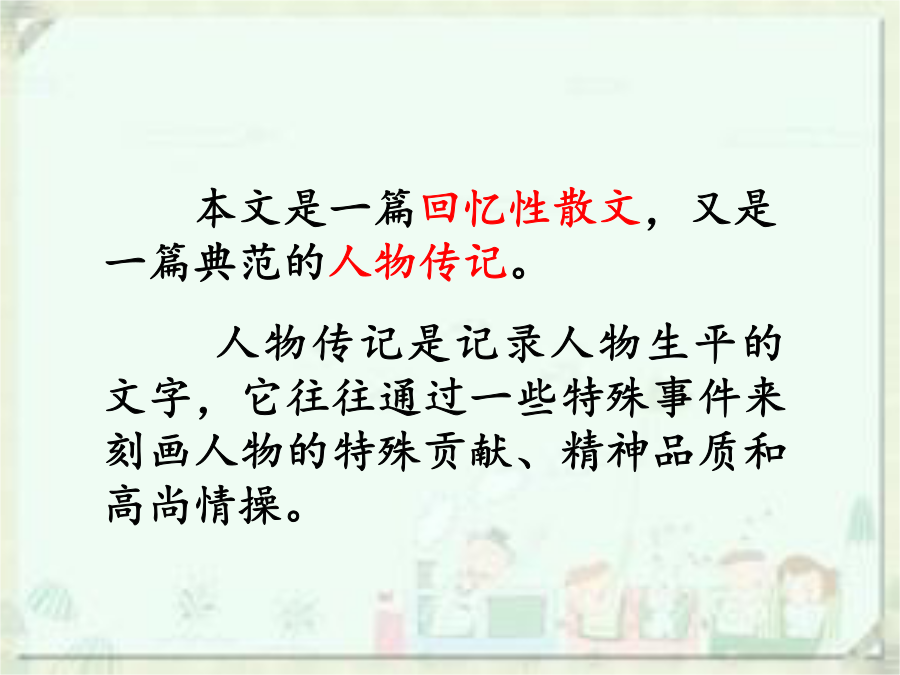 本文是一篇回忆性散文，又是一篇典范的人物传记。

人物传记是记录人物生平的文字，它往往通过一些特殊事件来刻画人物的特殊贡献、精神品质和高尚情操。